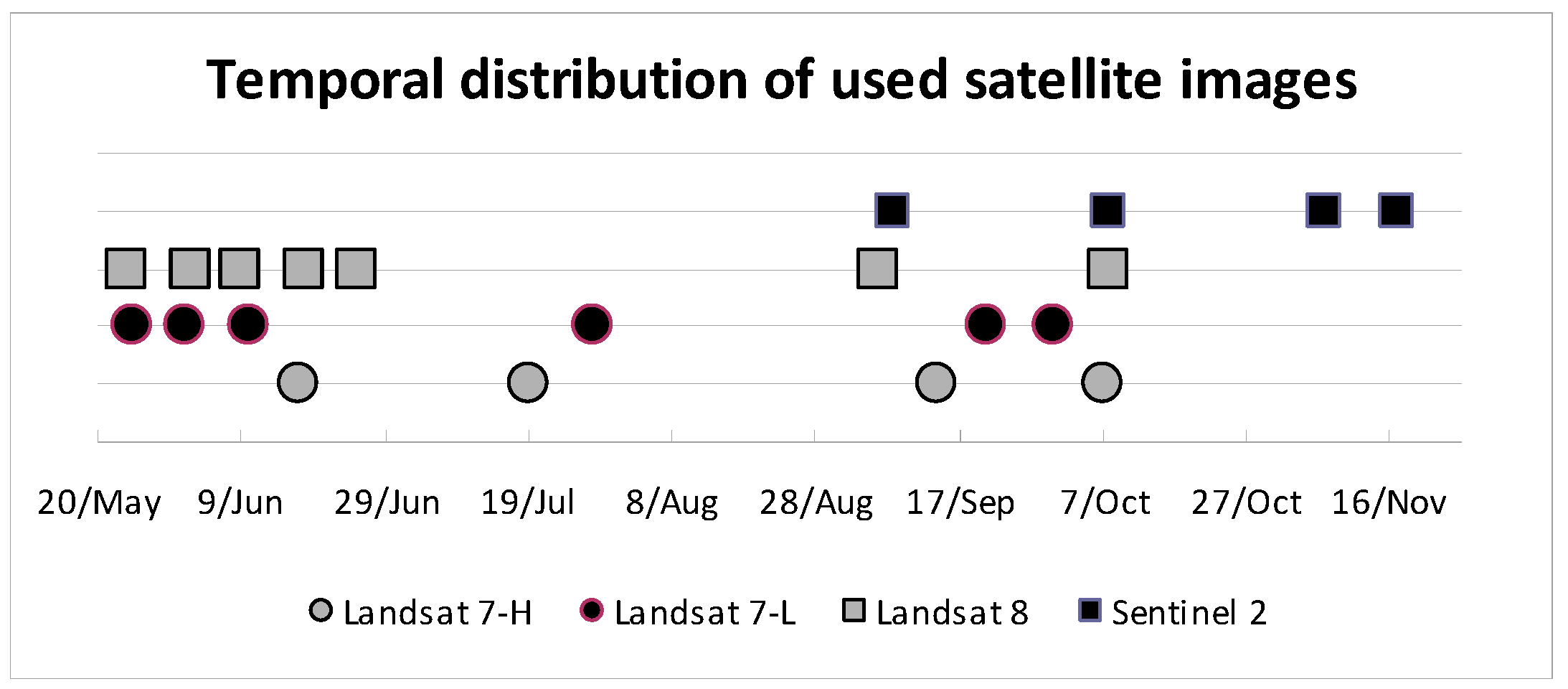 Temporal distribution of used satellite images

20/May 9/Jun 29/Jun 19/Jul 8/Aug 28/Aug 17/Sep 7/Oct 27/Oct 16/Nov

Landsat 7-H Landsat 7-L Landsat 8 Sentinel 2